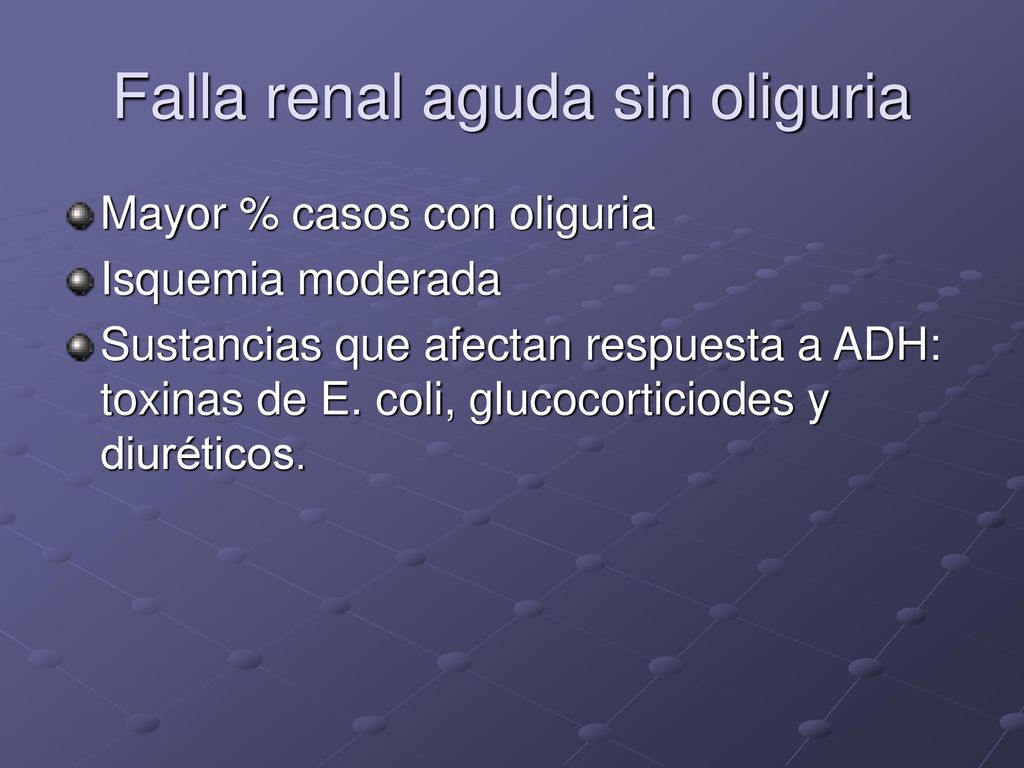 Falla renal aguda sin oliguria

Mayor % casos con oliguria

Isquemia moderada

Sustancias que afectan respuesta a ADH: toxinas de E. coli, glucocorticiodes y diuréticos.